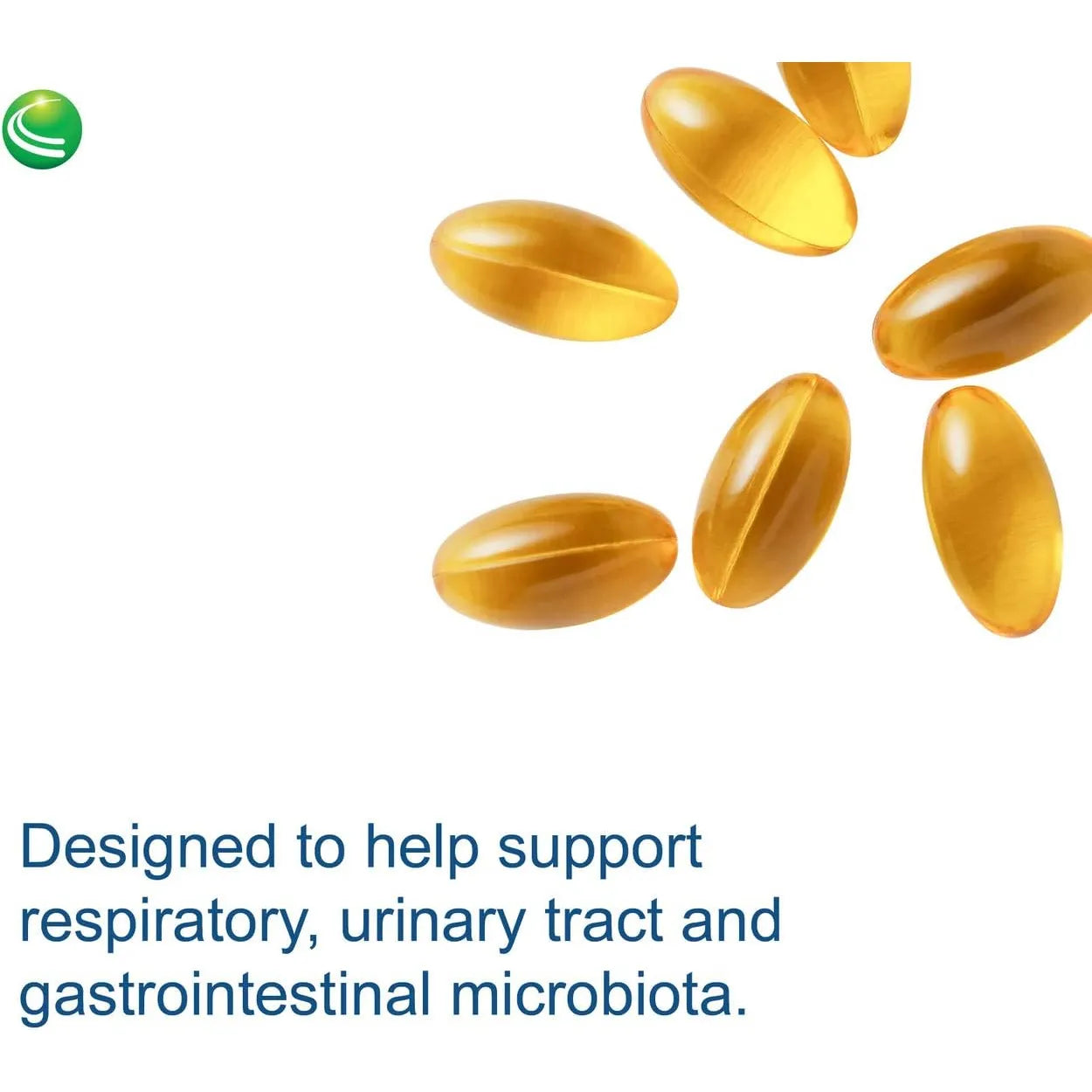 Designed to help support respiratory, urinary tract and gastrointestinal microbiota.